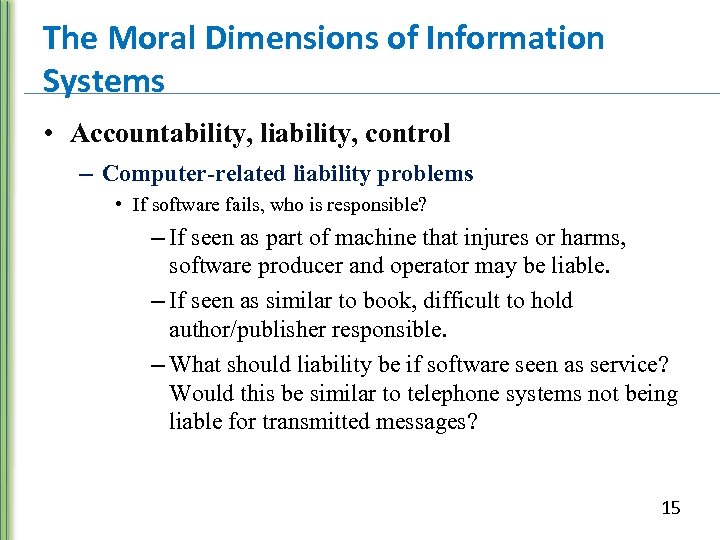 The Moral Dimensions of Information Systems

• Accountability, liability, control

– Computer-related liability problems

• If software fails, who is responsible?

– If seen as part of machine that injures or harms, software producer and operator may be liable.

– If seen as similar to book, difficult to hold author/publisher responsible.

– What should liability be if software seen as service? Would this be similar to telephone systems not being liable for transmitted messages?

15